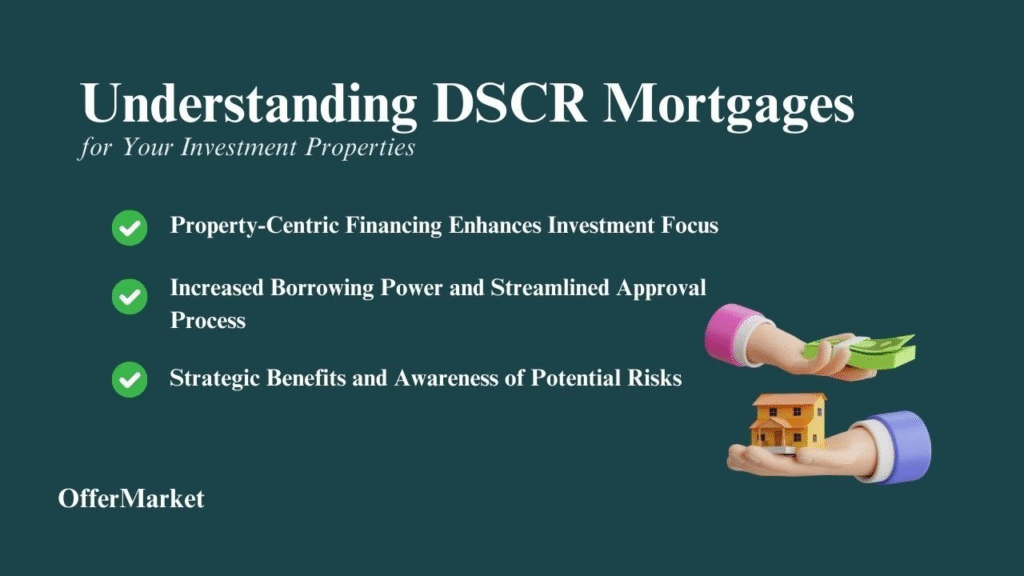 Understanding DSCR Mortgages

for Your Investment Properties

Property-Centric Financing Enhances Investment Focus

Increased Borrowing Power and Streamlined Approval Process

Strategic Benefits and Awareness of Potential Risks

OfferMarket